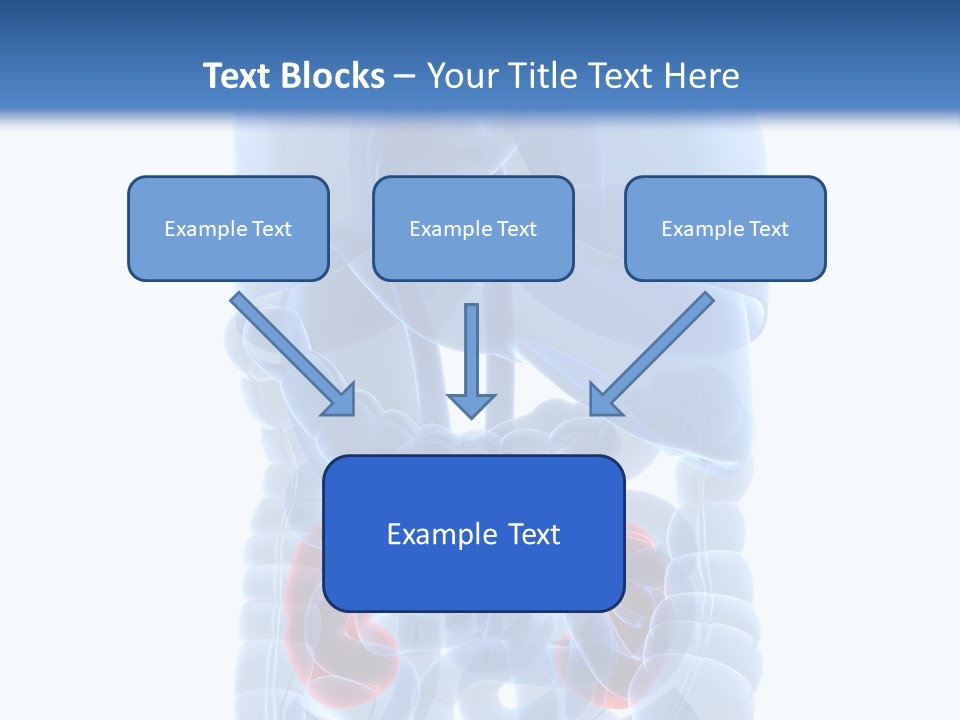 Text Blocks – Your Title Text Here

Example Text

Example Text

Example Text

Example Text